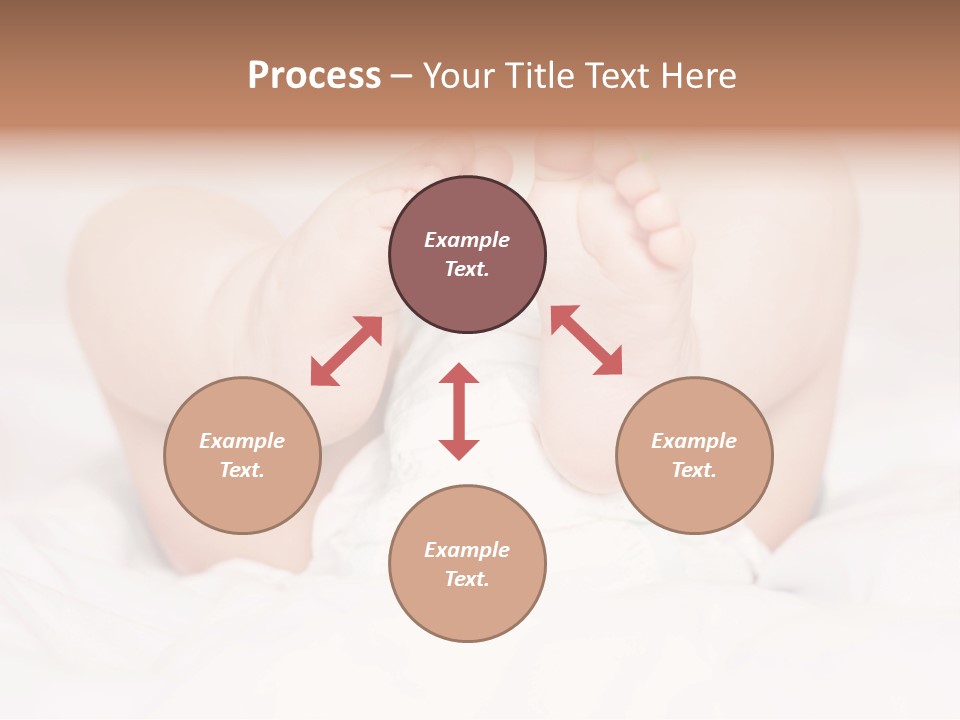 Process – Your Title Text Here

Example Text.

Example Text.

Example Text.

Example Text.